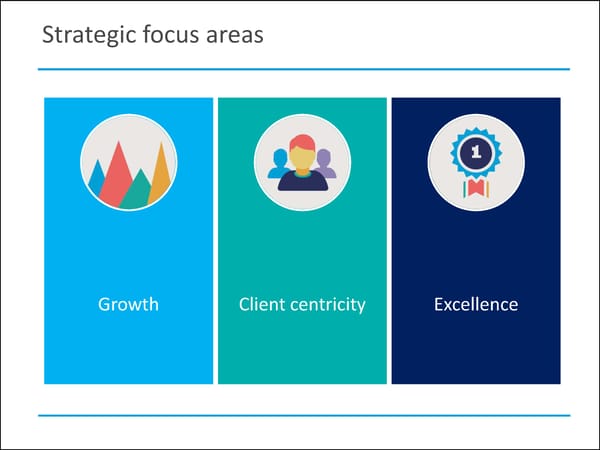 Strategic focus areas

1

Growth

Client centricity

Excellence